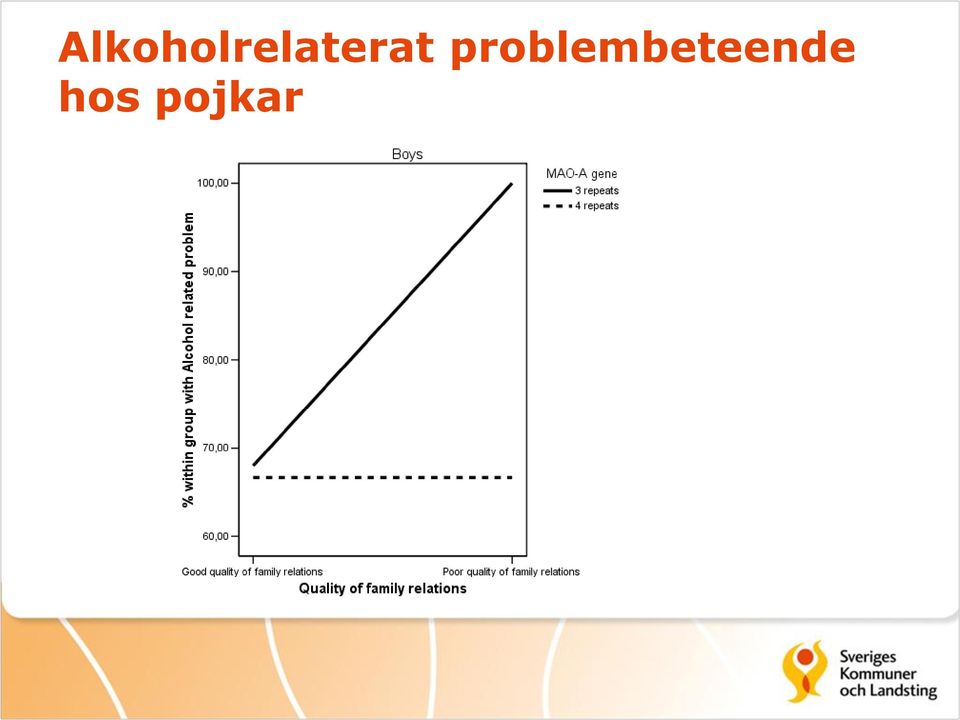 Alkoholrelaterat problembeteende hos pojkar

Boys

MAO-A gene
3 repeats
4 repeats

% within group with Alcohol related problem

100,00
90,00
80,00
70,00
60,00

Good quality of family relations
Poor quality of family relations
Quality of family relations

Sveriges Kommuner och Landsting